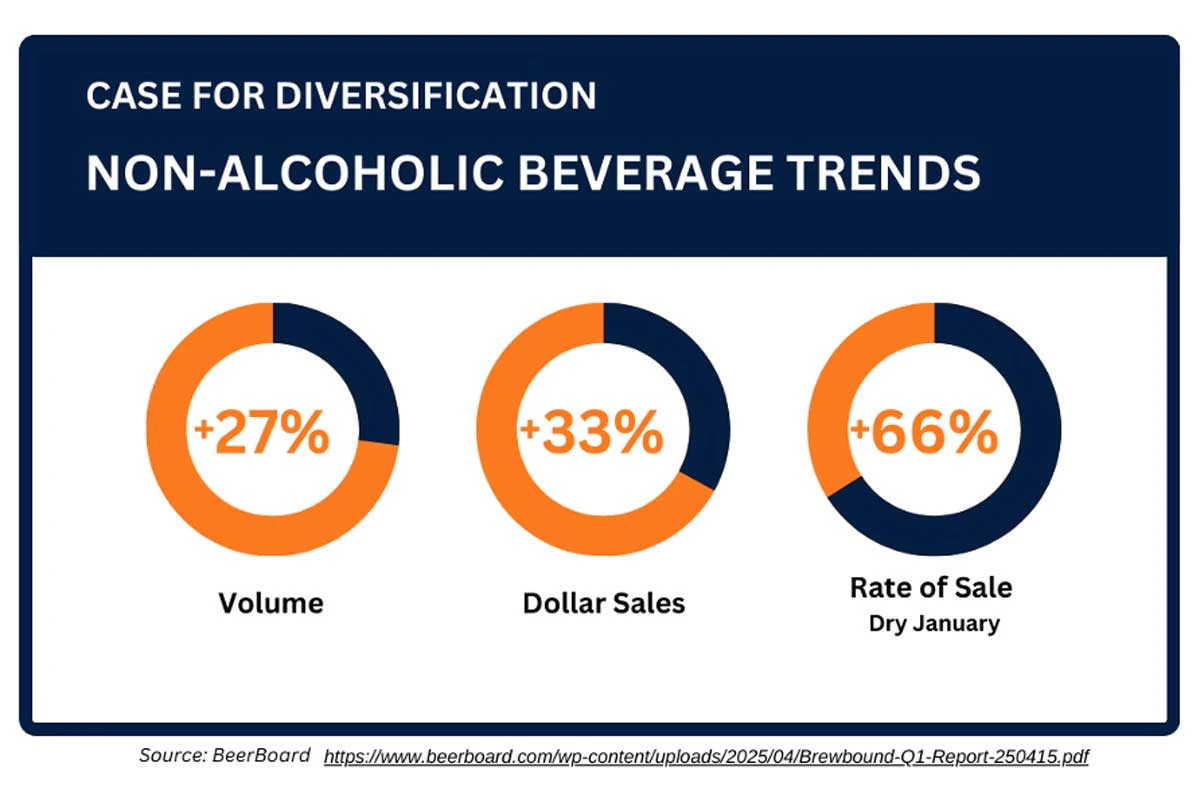 CASE FOR DIVERSIFICATION

NON-ALCOHOLIC BEVERAGE TRENDS

+27%

Volume

+33%

Dollar Sales

+66%

Rate of Sale
Dry January

Source: BeerBoard https://www.beerboard.com/wp-content/uploads/2025/04/Brewbound-Q1-Report-250415.pdf